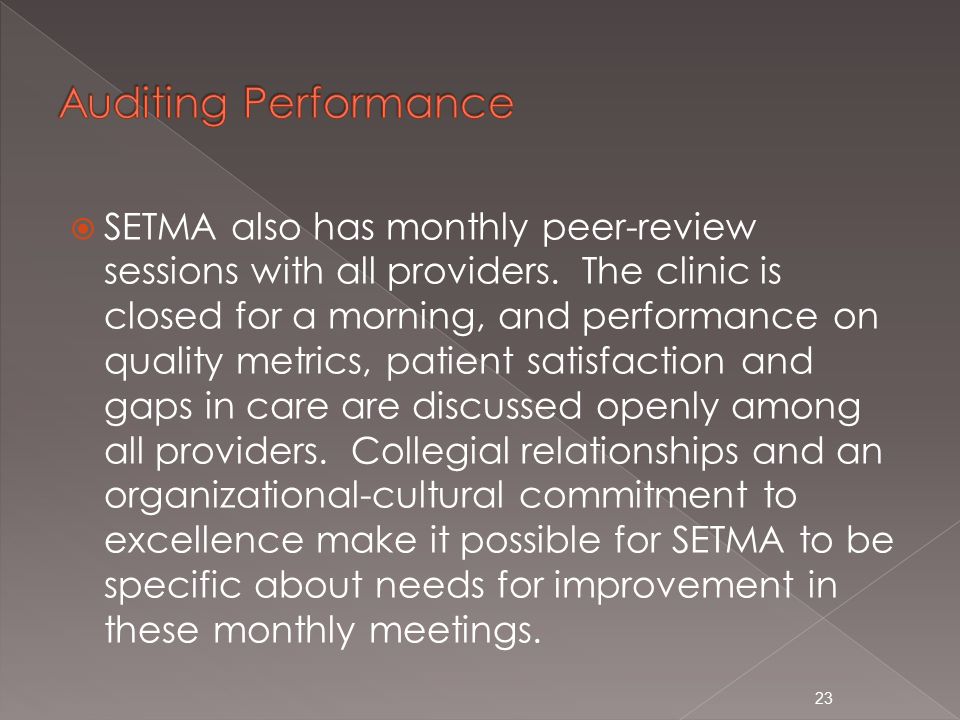 Auditing Performance

SETMA also has monthly peer-review sessions with all providers. The clinic is closed for a morning, and performance on quality metrics, patient satisfaction and gaps in care are discussed openly among all providers. Collegial relationships and an organizational-cultural commitment to excellence make it possible for SETMA to be specific about needs for improvement in these monthly meetings.

23